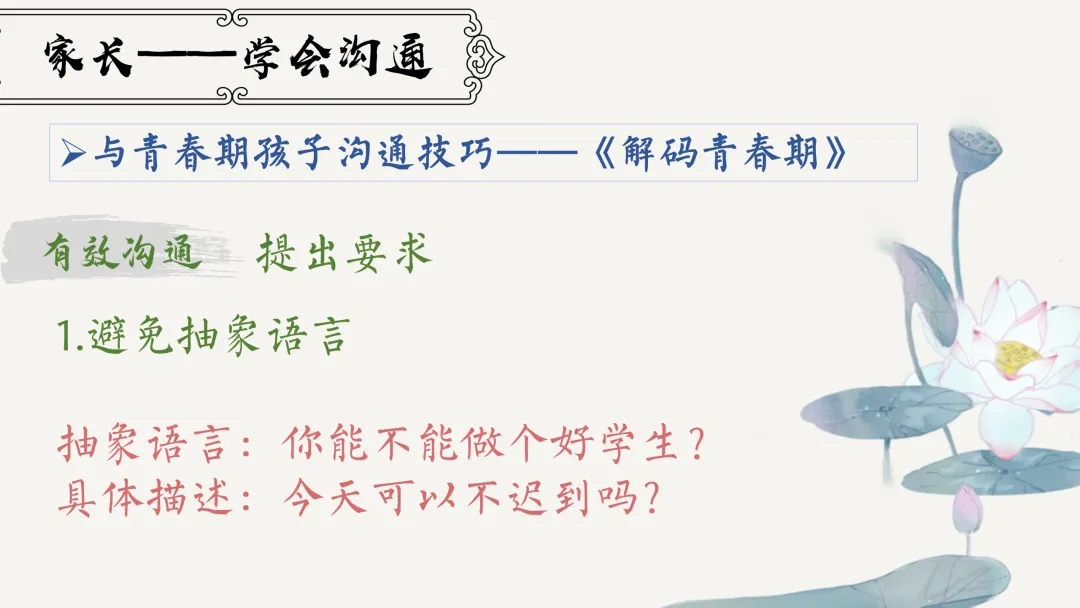 家长——学会沟通

➢与青春期孩子沟通技巧——《解码青春期》

有效沟通 提出要求

1.避免抽象语言

抽象语言：你能不能做个好学生？
具体描述：今天可以不迟到吗？